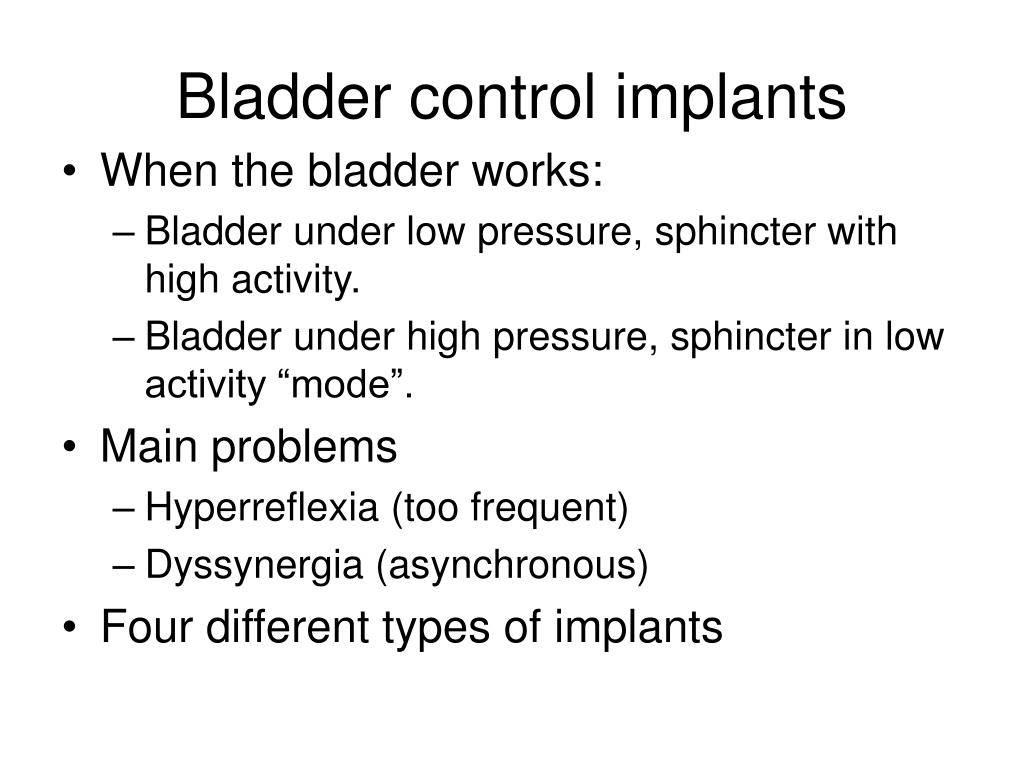 Bladder control implants

• When the bladder works:
  – Bladder under low pressure, sphincter with high activity.
  – Bladder under high pressure, sphincter in low activity “mode”.
• Main problems
  – Hyperreflexia (too frequent)
  – Dyssynergia (asynchronous)
• Four different types of implants